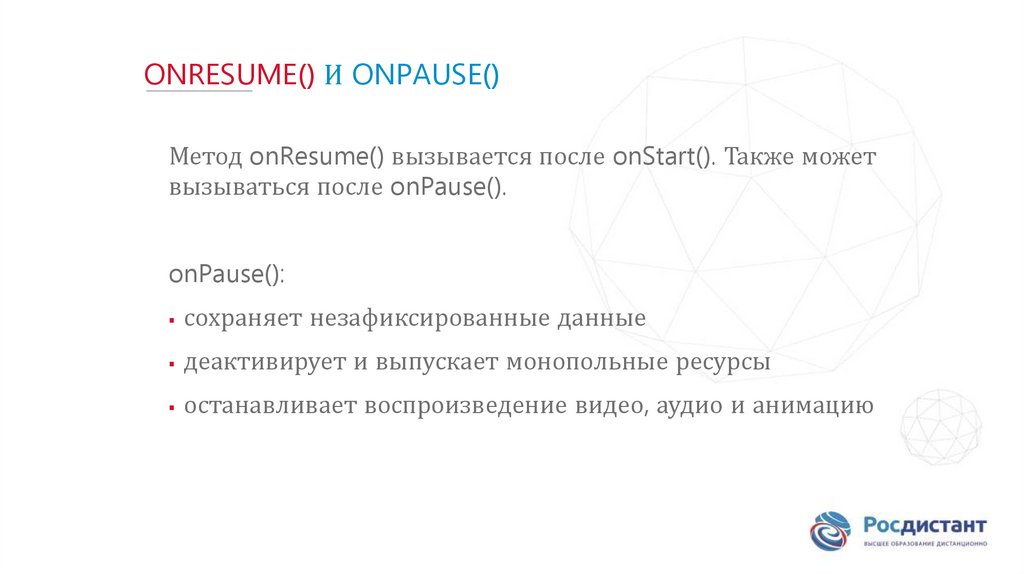 ONRESUME() И ONPAUSE()

Метод onResume() вызывается после onStart(). Также может вызываться после onPause().

onPause():

▪ сохраняет незафиксированные данные
▪ деактивирует и выпускает монопольные ресурсы
▪ останавливает воспроизведение видео, аудио и анимацию

Росдистант
ВЫСШЕЕ ОБРАЗОВАНИЕ ДИСТАНЦИОННО